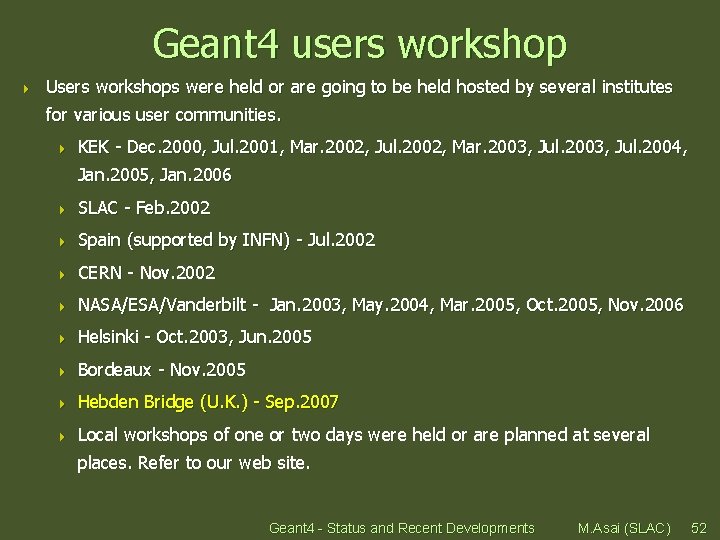 Geant4 users workshop

Users workshops were held or are going to be held hosted by several institutes for various user communities.

KEK - Dec.2000, Jul.2001, Mar.2002, Jul.2002, Mar.2003, Jul.2003, Jul.2004, Jan.2005, Jan.2006

SLAC - Feb.2002

Spain (supported by INFN) - Jul.2002

CERN - Nov.2002

NASA/ESA/Vanderbilt - Jan.2003, May.2004, Mar.2005, Oct.2005, Nov.2006

Helsinki - Oct.2003, Jun.2005

Bordeaux - Nov.2005

Hebden Bridge (U.K.) - Sep.2007

Local workshops of one or two days were held or are planned at several places. Refer to our web site.

Geant4 - Status and Recent Developments M.Asai (SLAC) 52